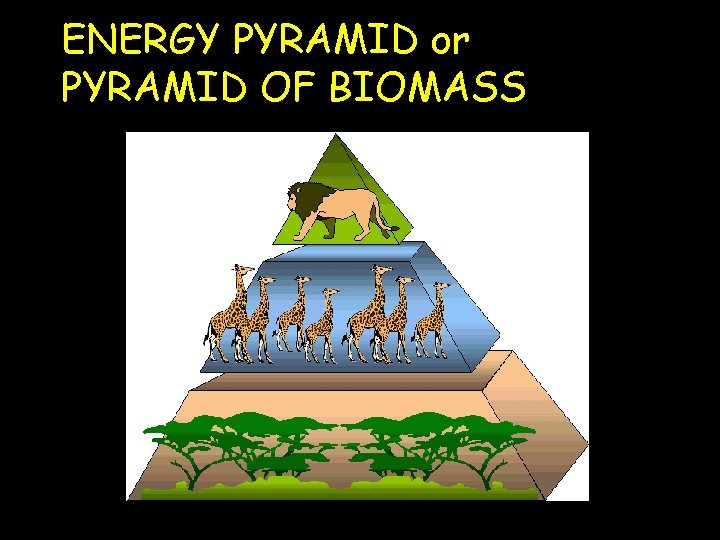 ENERGY PYRAMID or PYRAMID OF BIOMASS